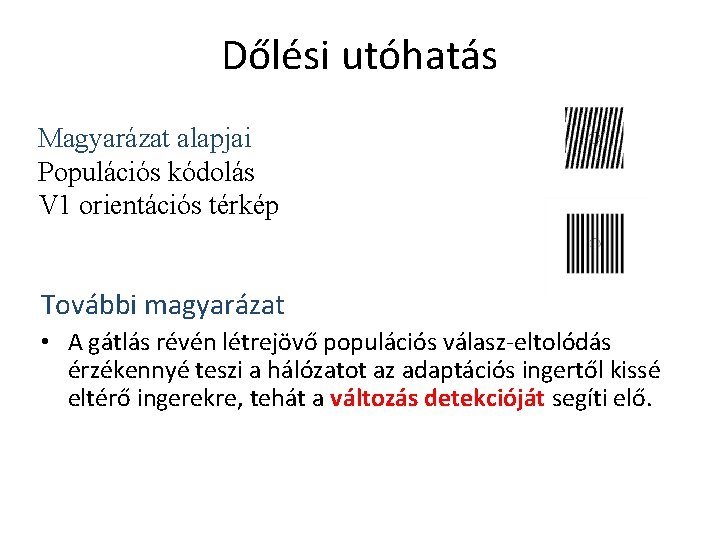 Dőlési utóhatás

Magyarázat alapjai
Populációs kódolás
V1 orientációs térkép

További magyarázat

• A gátlás révén létrejövő populációs válasz-eltolódás érzékennyé teszi a hálózatot az adaptációs ingertől kissé eltérő ingerekre, tehát a változás detekcióját segíti elő.